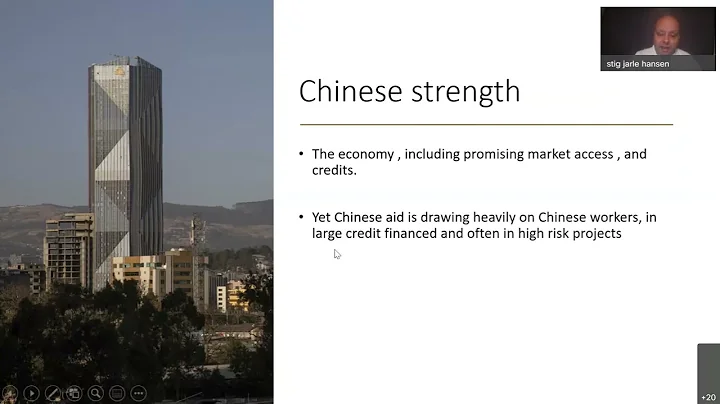 stig jarle hansen

Chinese strength

• The economy , including promising market access , and credits.

• Yet Chinese aid is drawing heavily on Chinese workers, in large credit financed and often in high risk projects

+20